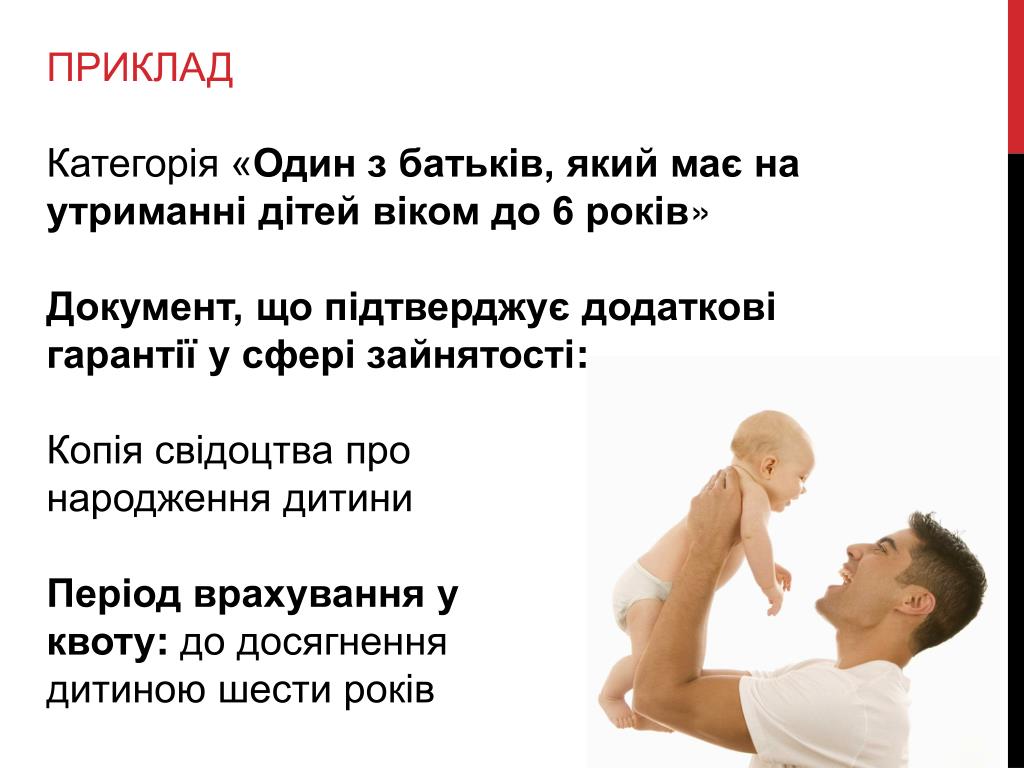 ПРИКЛАД

Категорія «Один з батьків, який має на утриманні дітей віком до 6 років»

Документ, що підтверджує додаткові гарантії у сфері зайнятості:

Копія свідоцтва про народження дитини

Період врахування у квоту: до досягнення дитиною шести років